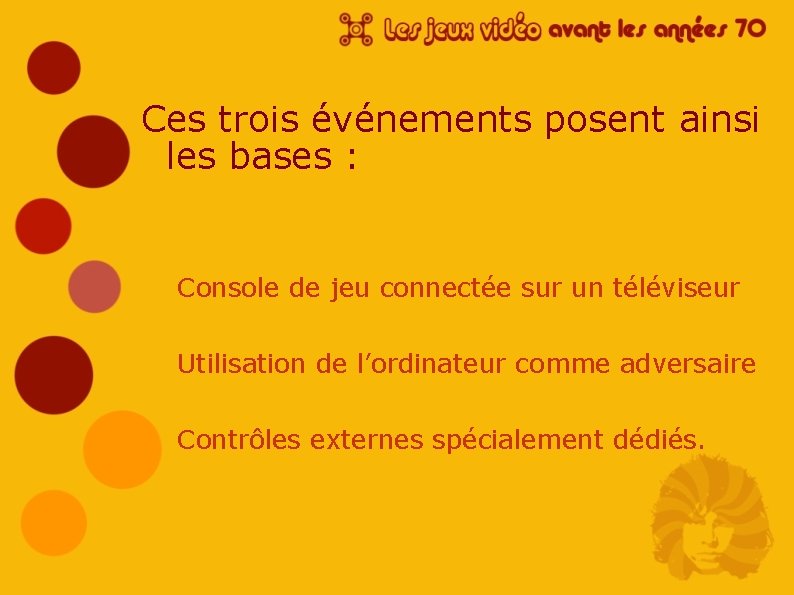 Les jeux vidéo avant les années 70

Ces trois événements posent ainsi les bases :

Console de jeu connectée sur un téléviseur

Utilisation de l'ordinateur comme adversaire

Contrôles externes spécialement dédiés.